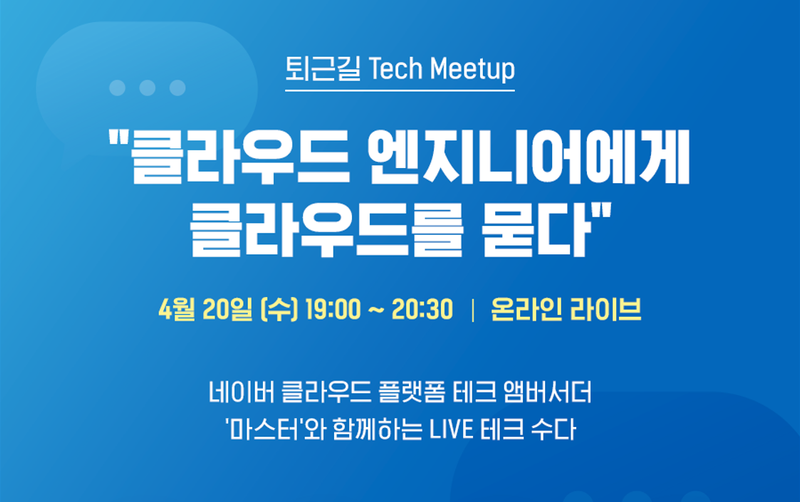 퇴근길 Tech Meetup

"클라우드 엔지니어에게 클라우드를 묻다"

4월 20일 (수) 19:00 ~ 20:30 | 온라인 라이브

네이버 클라우드 플랫폼 테크 앰버서더
'마스터'와 함께하는 LIVE 테크 수다